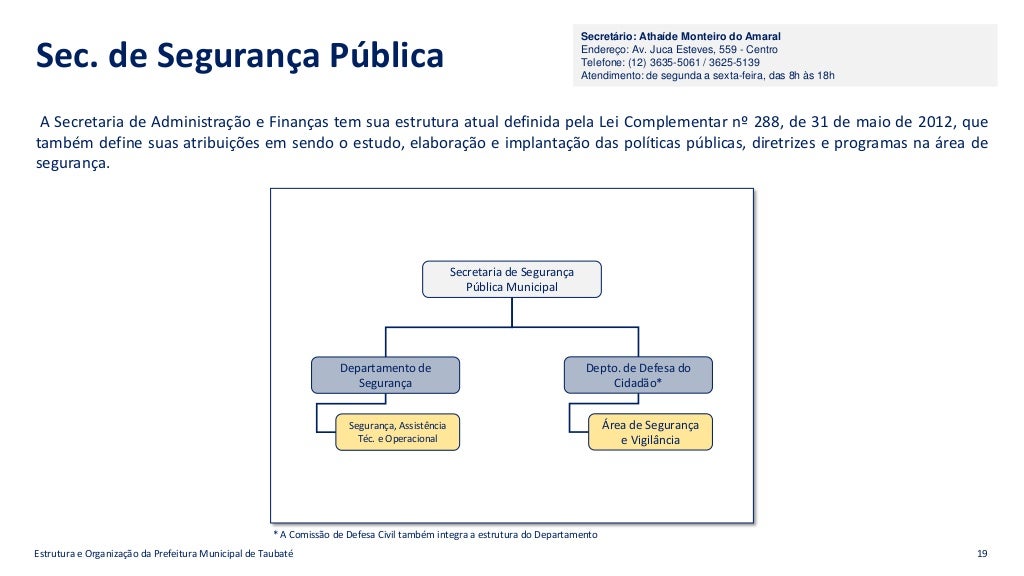 Sec. de Segurança Pública

Secretário: Athaíde Monteiro do Amaral
Endereço: Av. Juca Esteves, 559 - Centro
Telefone: (12) 3635-5061 / 3625-5139
Atendimento: de segunda a sexta-feira, das 8h às 18h

A Secretaria de Administração e Finanças tem sua estrutura atual definida pela Lei Complementar nº 288, de 31 de maio de 2012, que também define suas atribuições em sendo o estudo, elaboração e implantação das políticas públicas, diretrizes e programas na área de segurança.

Secretaria de Segurança Pública Municipal

Departamento de Segurança

Segurança, Assistência Téc. e Operacional

Depto. de Defesa do Cidadão*

Área de Segurança e Vigilância

* A Comissão de Defesa Civil também integra a estrutura do Departamento

Estrutura e Organização da Prefeitura Municipal de Taubaté

19